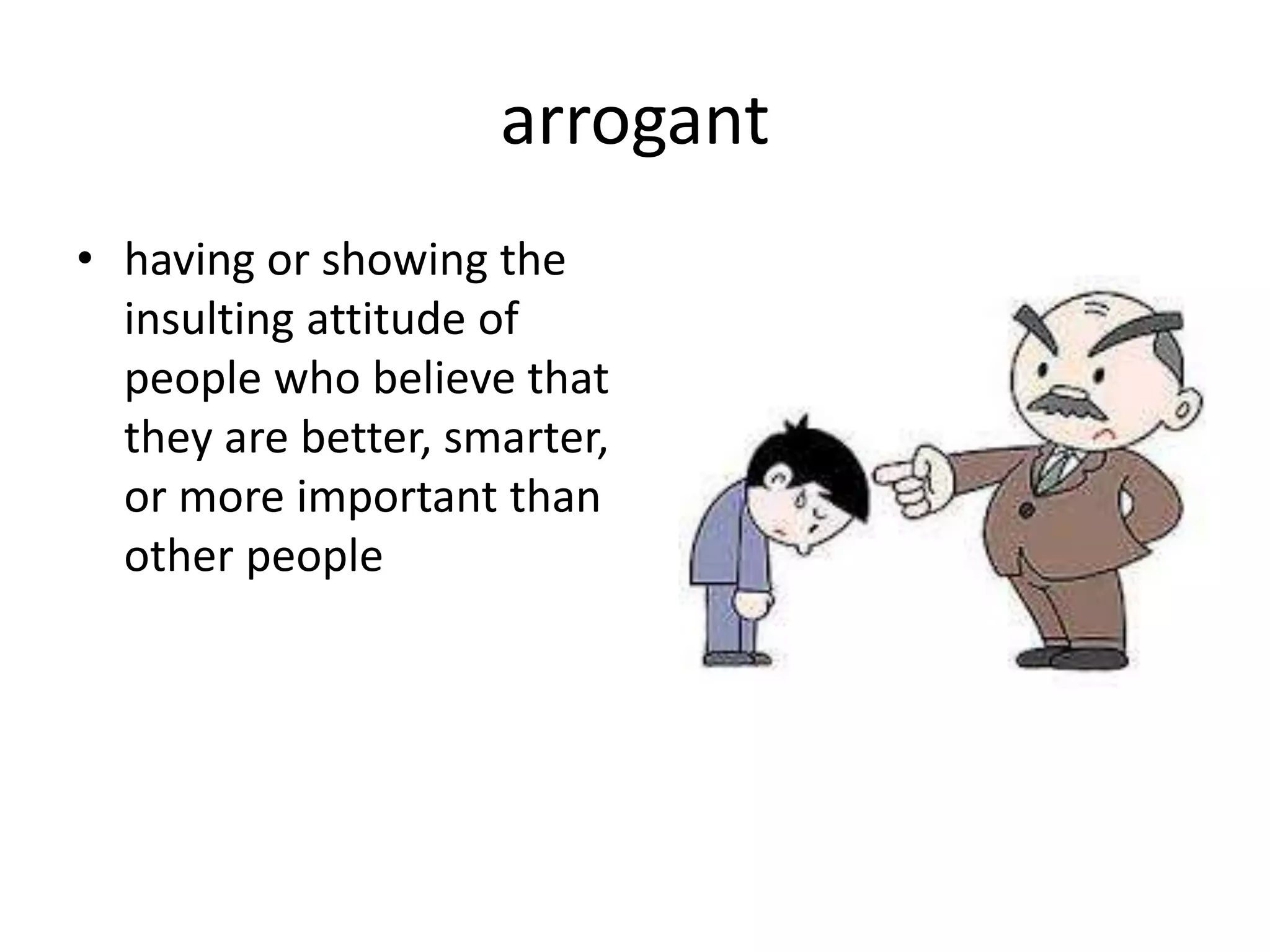 arrogant

• having or showing the insulting attitude of people who believe that they are better, smarter, or more important than other people